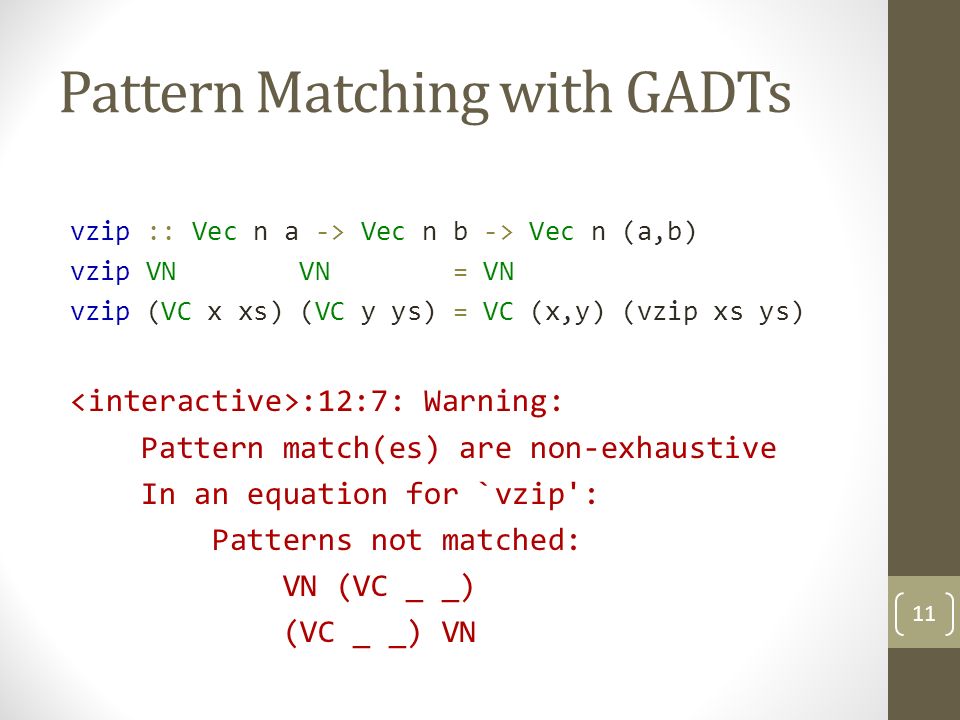 Pattern Matching with GADTs

vzip :: Vec n a -> Vec n b -> Vec n (a,b)
vzip VN VN = VN
vzip (VC x xs) (VC y ys) = VC (x,y) (vzip xs ys)

<interactive>:12:7: Warning:
Pattern match(es) are non-exhaustive
In an equation for `vzip':
Patterns not matched:
VN (VC _ _)
(VC _ _) VN

11